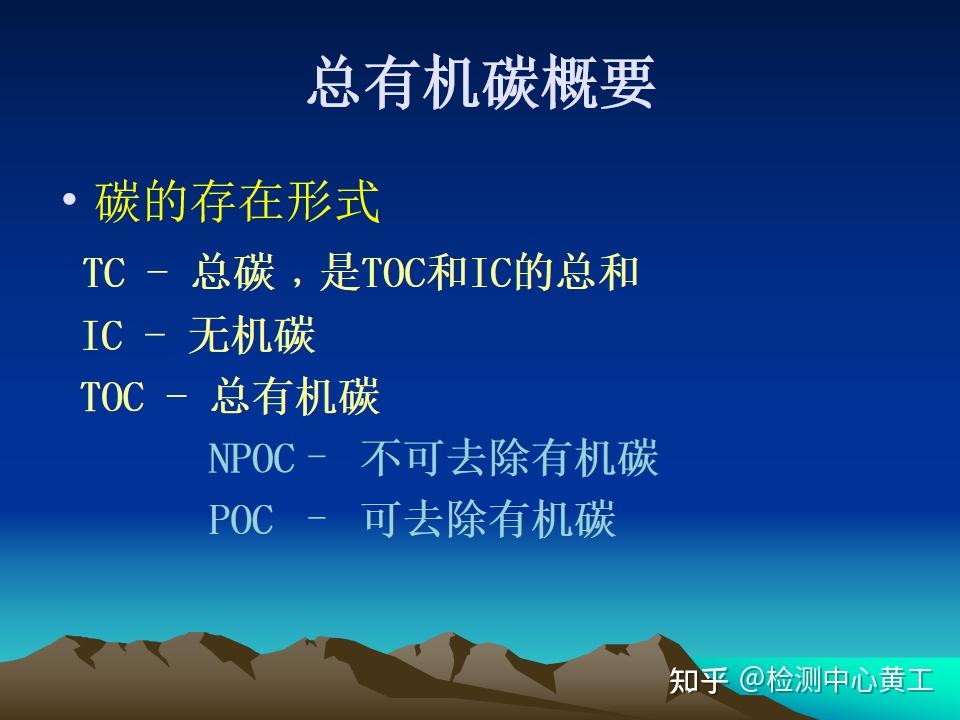 总有机碳概要

• 碳的存在形式

TC - 总碳，是TOC和IC的总和

IC - 无机碳

TOC - 总有机碳

NPOC - 不可去除有机碳

POC - 可去除有机碳

知乎 @检测中心黄工